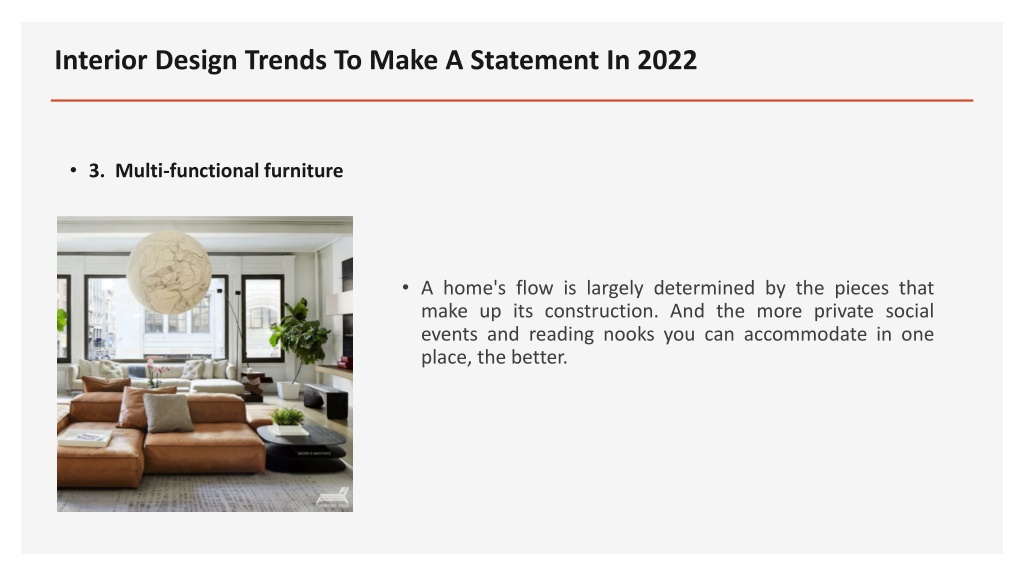 Interior Design Trends To Make A Statement In 2022

• 3. Multi-functional furniture

• A home's flow is largely determined by the pieces that make up its construction. And the more private social events and reading nooks you can accommodate in one place, the better.